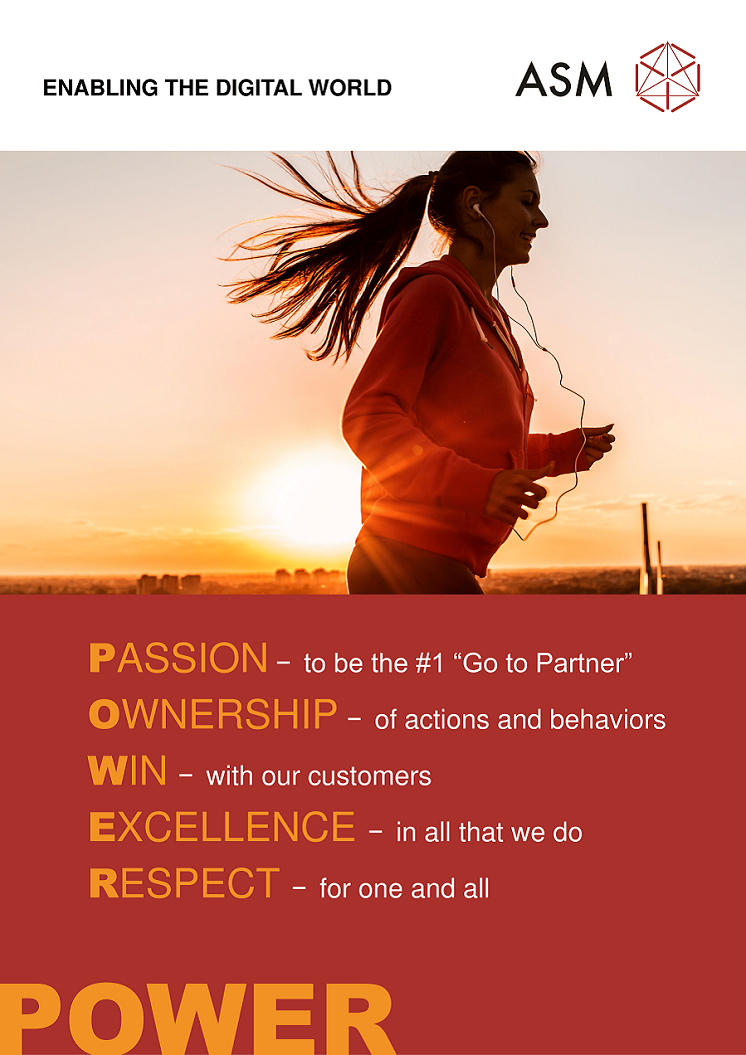 ENABLING THE DIGITAL WORLD

ASM

PASSION – to be the #1 “Go to Partner”
OWNERSHIP – of actions and behaviors
WIN – with our customers
EXCELLENCE – in all that we do
RESPECT – for one and all

POWER